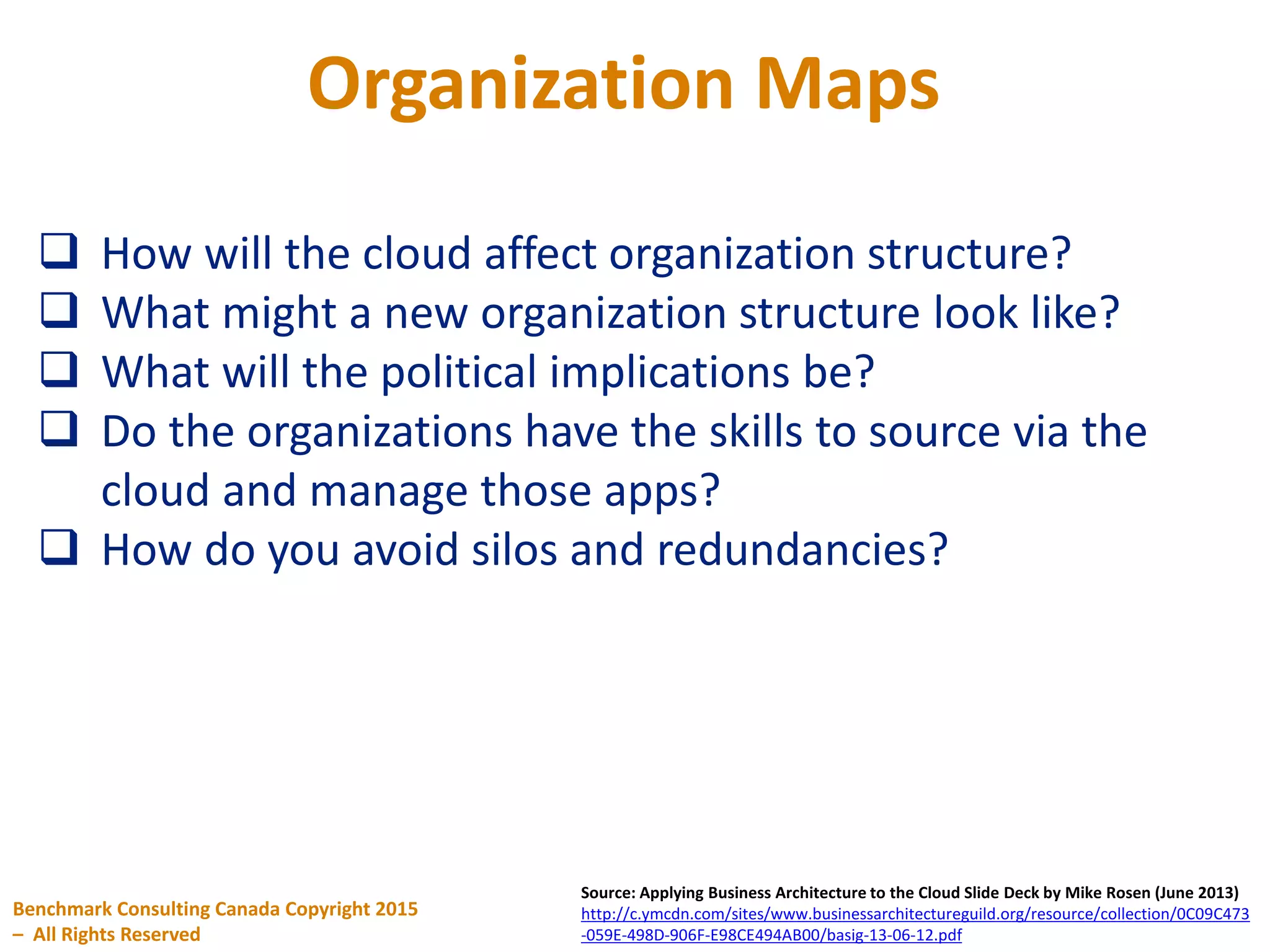 Organization Maps

❑ How will the cloud affect organization structure?
❑ What might a new organization structure look like?
❑ What will the political implications be?
❑ Do the organizations have the skills to source via the cloud and manage those apps?
❑ How do you avoid silos and redundancies?

Benchmark Consulting Canada Copyright 2015 – All Rights Reserved

Source: Applying Business Architecture to the Cloud Slide Deck by Mike Rosen (June 2013)
http://c.ymcdn.com/sites/www.businessarchitectureguild.org/resource/collection/0C09C473-059E-498D-906F-E98CE494AB00/basig-13-06-12.pdf